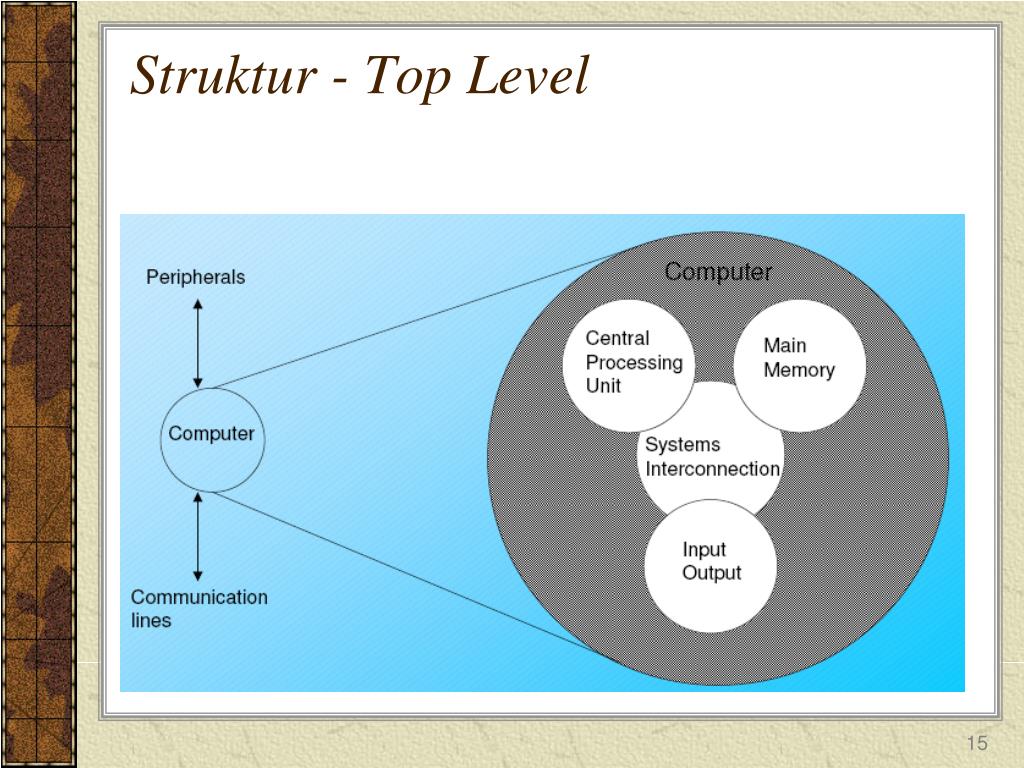 Struktur - Top Level

Peripherals

Computer

Communication lines

Computer

Central Processing Unit

Main Memory

Systems Interconnection

Input Output

15